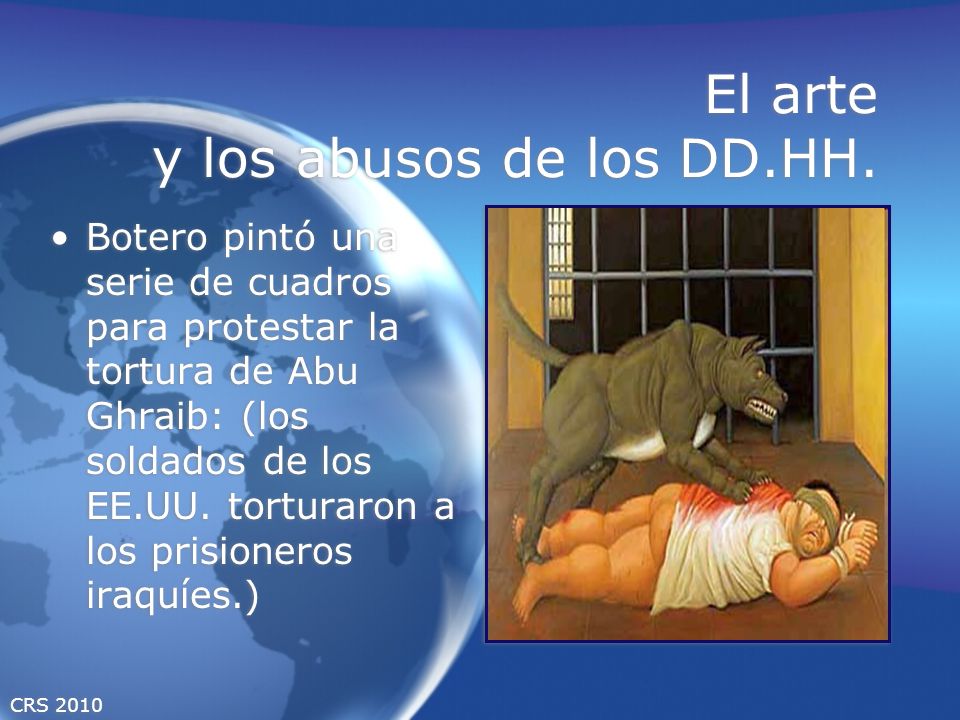 El arte
y los abusos de los DD.HH.

• Botero pintó una serie de cuadros para protestar la tortura de Abu Ghraib: (los soldados de los EE.UU. torturaron a los prisioneros iraquíes.)

CRS 2010